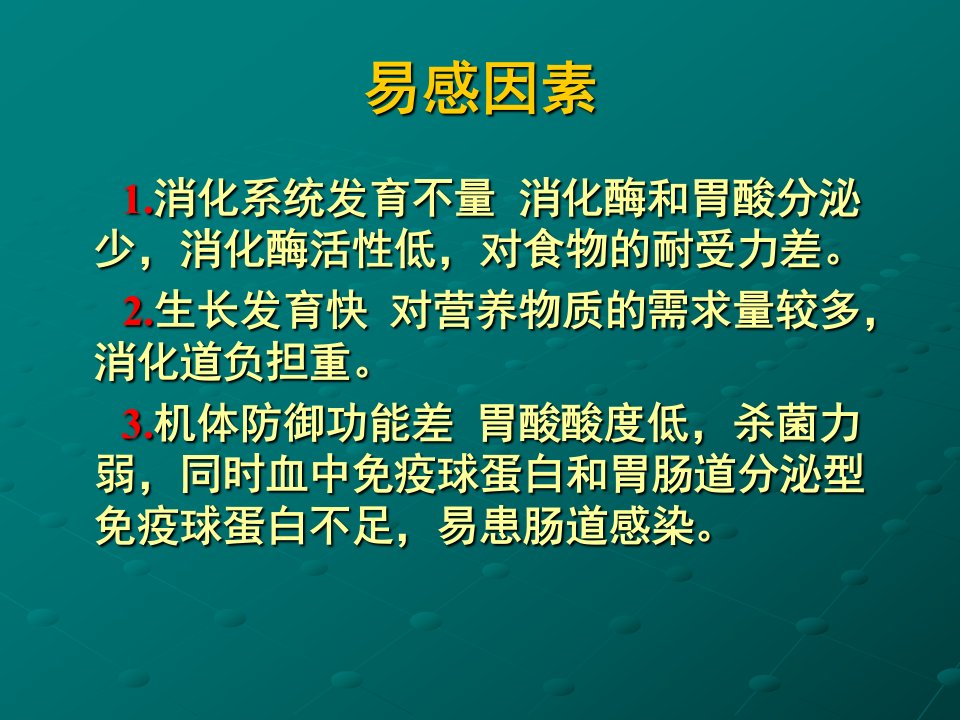 易感因素

1.消化系统发育不量 消化酶和胃酸分泌少，消化酶活性低，对食物的耐受力差。

2.生长发育快 对营养物质的需求量较多，消化道负担重。

3.机体防御功能差 胃酸酸度低，杀菌力弱，同时血中免疫球蛋白和胃肠道分泌型免疫球蛋白不足，易患肠道感染。